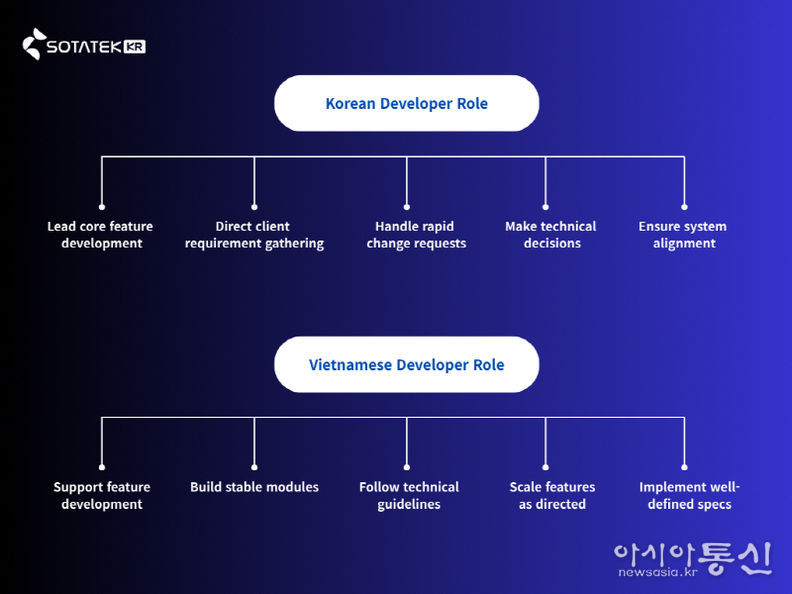 SOTATEK KR

Korean Developer Role

Lead core feature development

Direct client requirement gathering

Handle rapid change requests

Make technical decisions

Ensure system alignment

Vietnamese Developer Role

Support feature development

Build stable modules

Follow technical guidelines

Scale features as directed

Implement well-defined specs

아시아통신
newsasia.kr